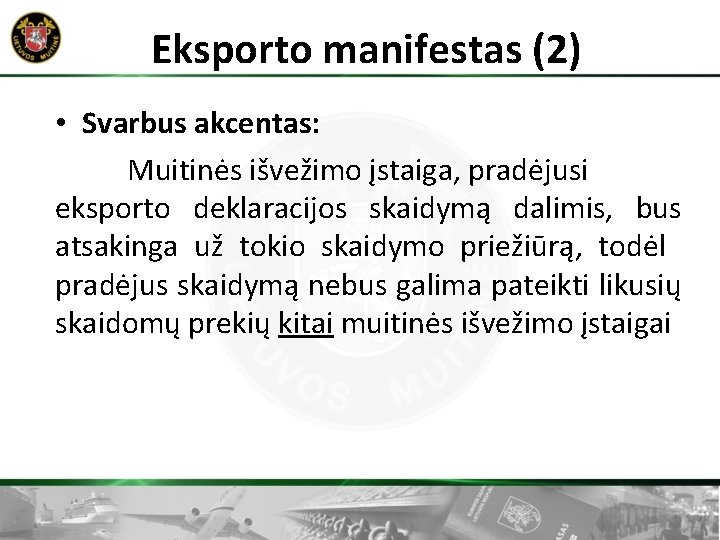 LIETUVOS MUITINĖ

Eksporto manifestas (2)

• Svarbus akcentas:

Muitinės išvežimo įstaiga, pradėjusi eksporto deklaracijos skaidymą dalimis, bus atsakinga už tokio skaidymo priežiūrą, todėl pradėjus skaidymą nebus galima pateikti likusių skaidomų prekių kitai muitinės išvežimo įstaigai